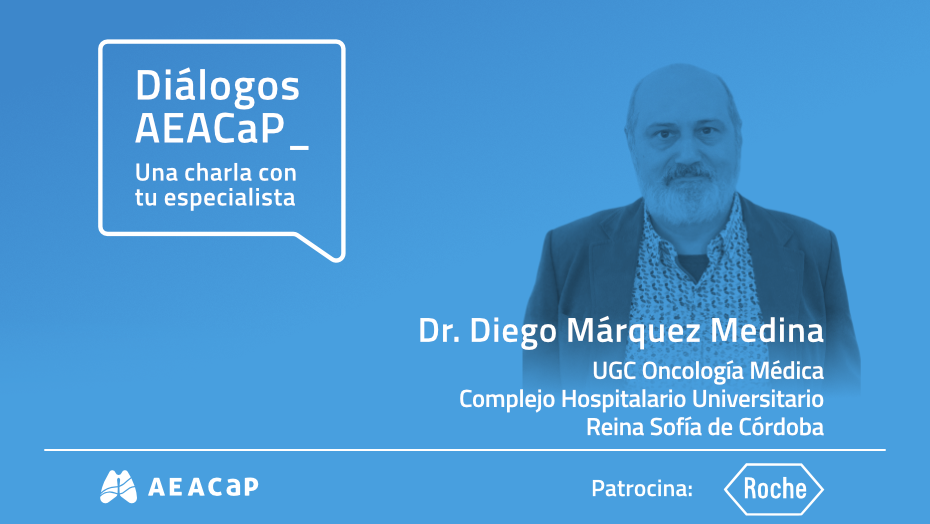 Diálogos AEACaP_

Una charla con tu especialista

Dr. Diego Márquez Medina

UGC Oncología Médica
Complejo Hospitalario Universitario
Reina Sofía de Córdoba

AEACaP

Patrocina: Roche